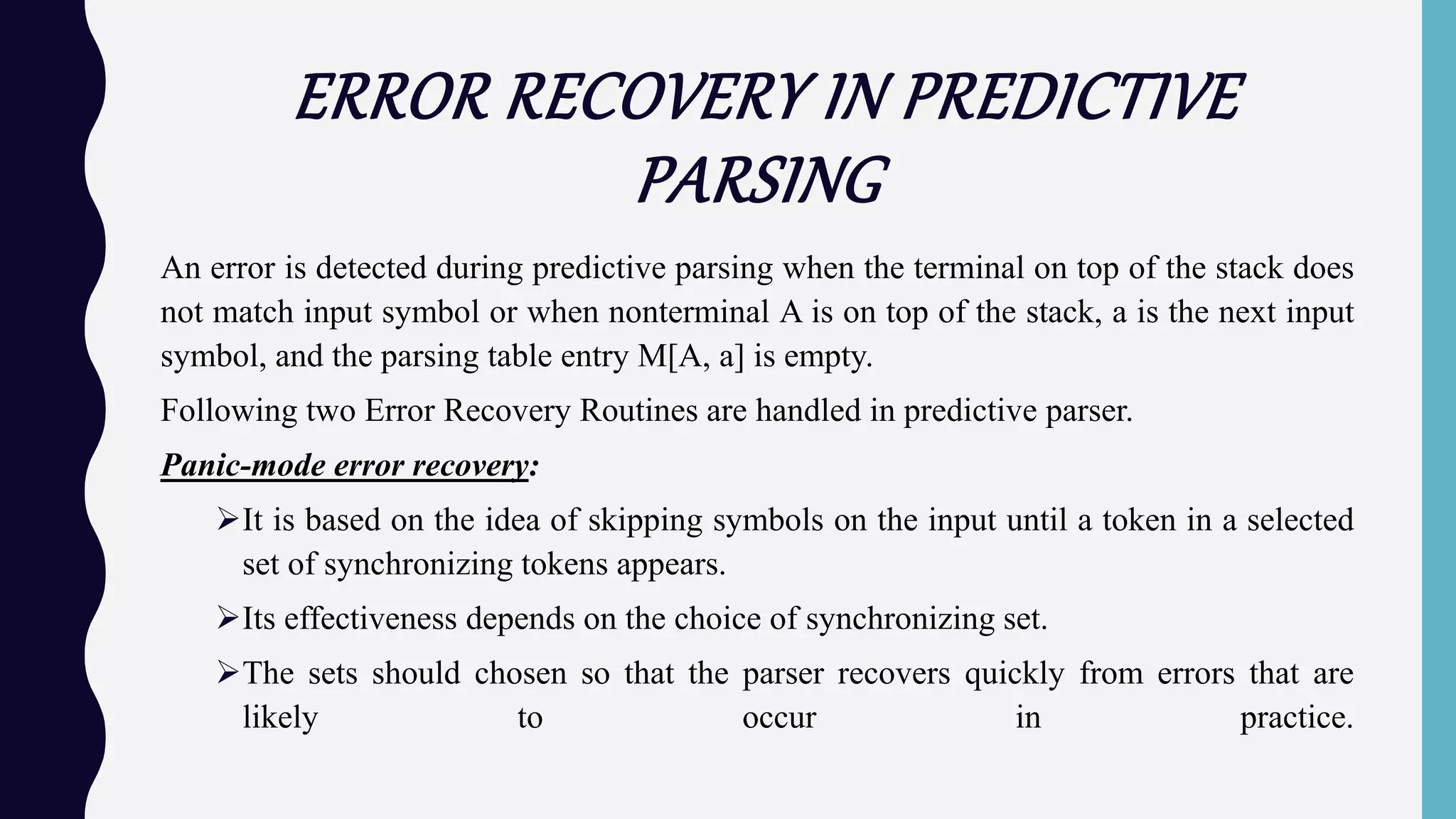 ERROR RECOVERY IN PREDICTIVE PARSING

An error is detected during predictive parsing when the terminal on top of the stack does not match input symbol or when nonterminal A is on top of the stack, a is the next input symbol, and the parsing table entry M[A, a] is empty.

Following two Error Recovery Routines are handled in predictive parser.

Panic-mode error recovery:

➢It is based on the idea of skipping symbols on the input until a token in a selected set of synchronizing tokens appears.

➢Its effectiveness depends on the choice of synchronizing set.

➢The sets should chosen so that the parser recovers quickly from errors that are likely to occur in practice.